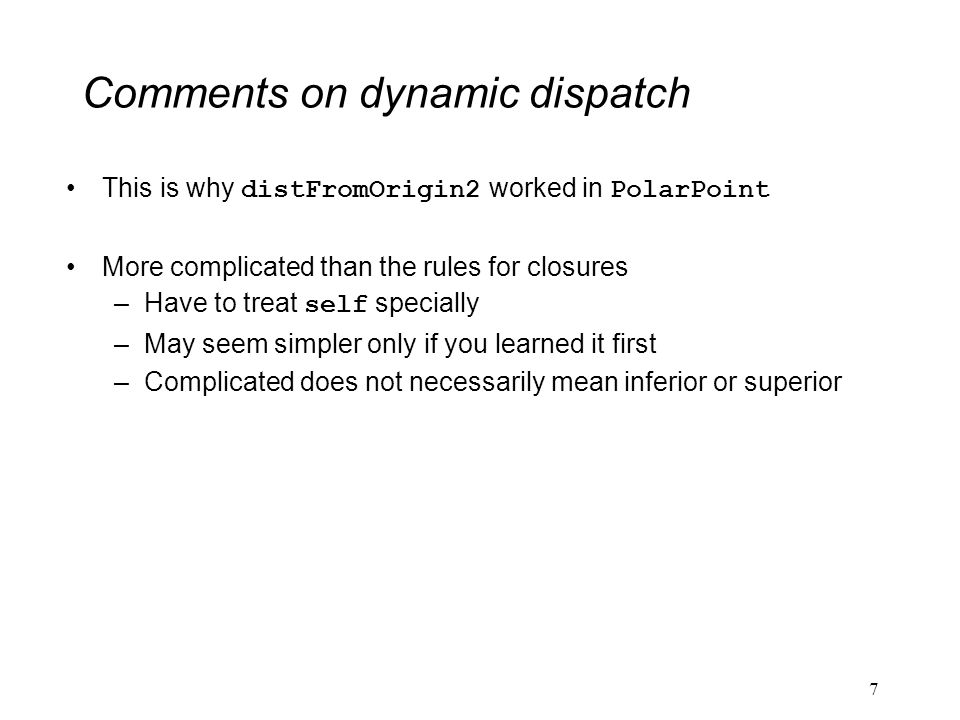 Comments on dynamic dispatch

• This is why distFromOrigin2 worked in PolarPoint

• More complicated than the rules for closures
– Have to treat self specially
– May seem simpler only if you learned it first
– Complicated does not necessarily mean inferior or superior

7